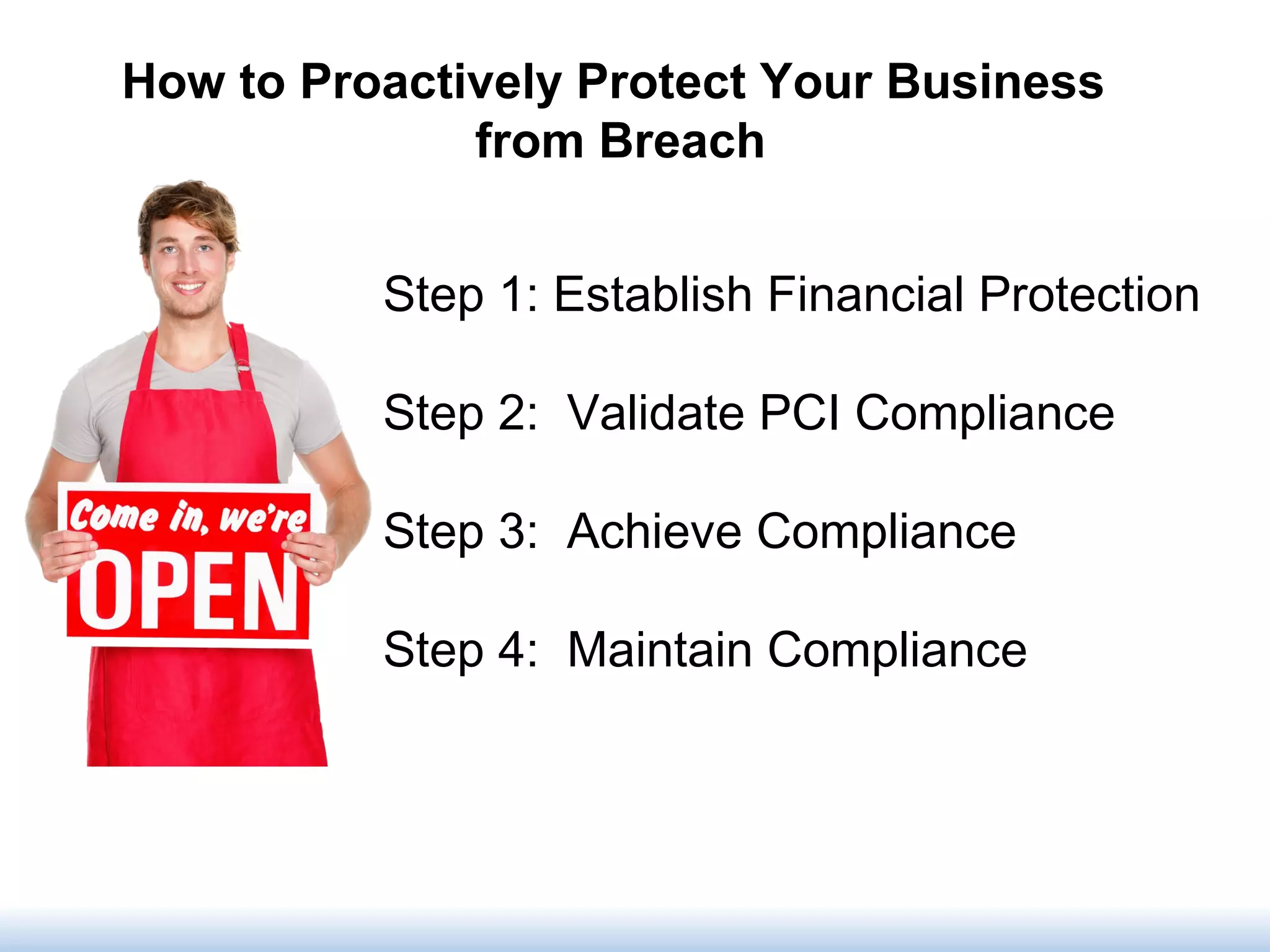 How to Proactively Protect Your Business from Breach

Come in, we're
OPEN

Step 1: Establish Financial Protection

Step 2: Validate PCI Compliance

Step 3: Achieve Compliance

Step 4: Maintain Compliance